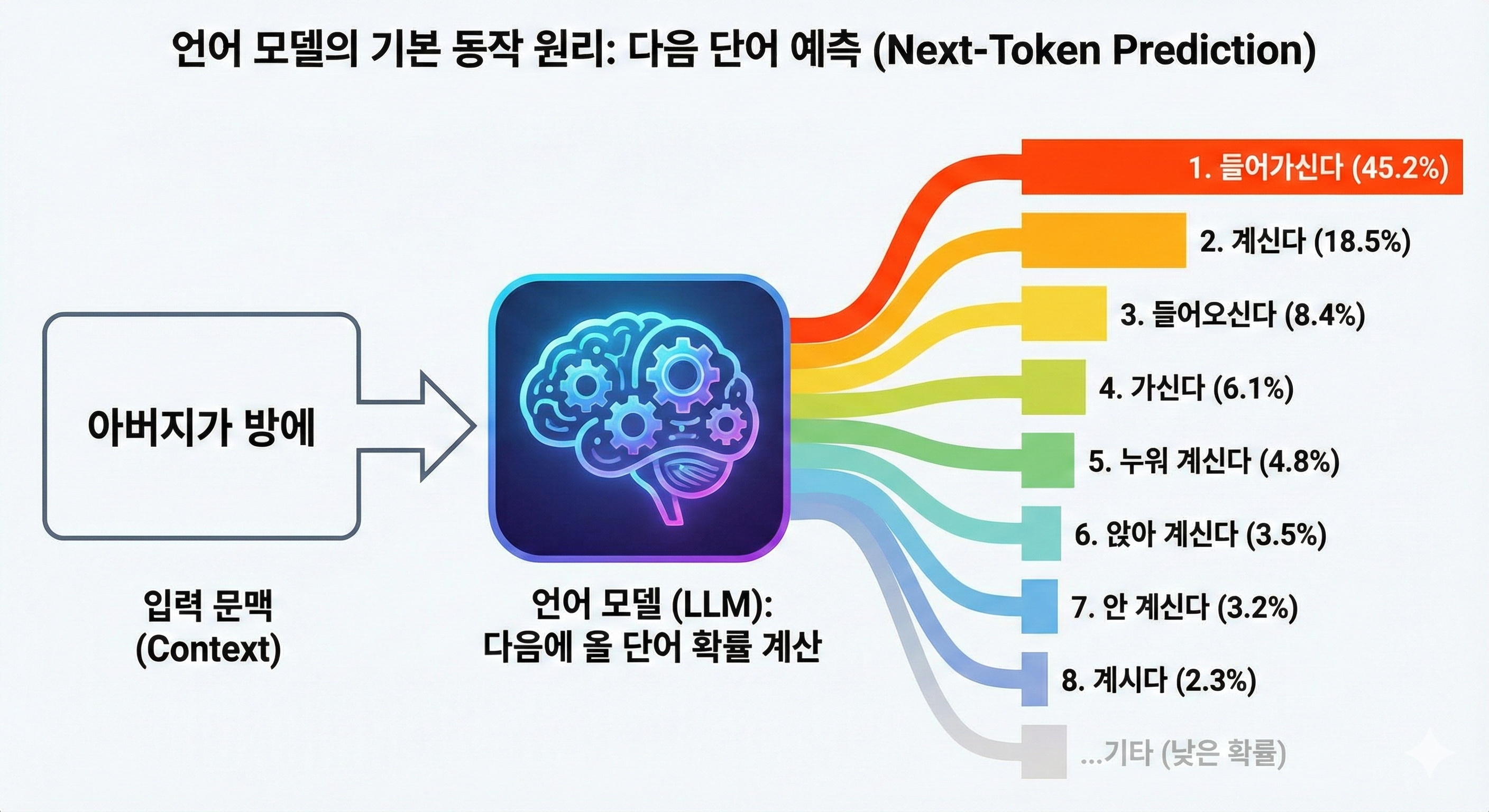 언어 모델의 기본 동작 원리: 다음 단어 예측 (Next-Token Prediction)

아버지가 방에

입력 문맥
(Context)

언어 모델 (LLM):
다음에 올 단어 확률 계산

1. 들어가신다 (45.2%)

2. 계신다 (18.5%)

3. 들어오신다 (8.4%)

4. 가신다 (6.1%)

5. 누워 계신다 (4.8%)

6. 앉아 계신다 (3.5%)

7. 안 계신다 (3.2%)

8. 계시다 (2.3%)

...기타 (낮은 확률)